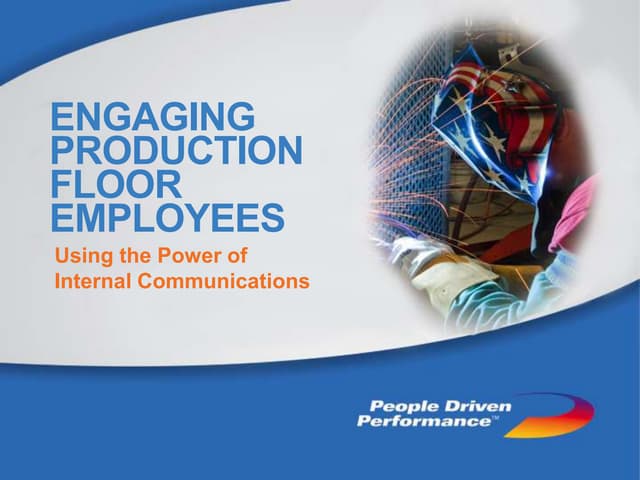 ENGAGING PRODUCTION FLOOR EMPLOYEES

Using the Power of Internal Communications

People Driven Performance™